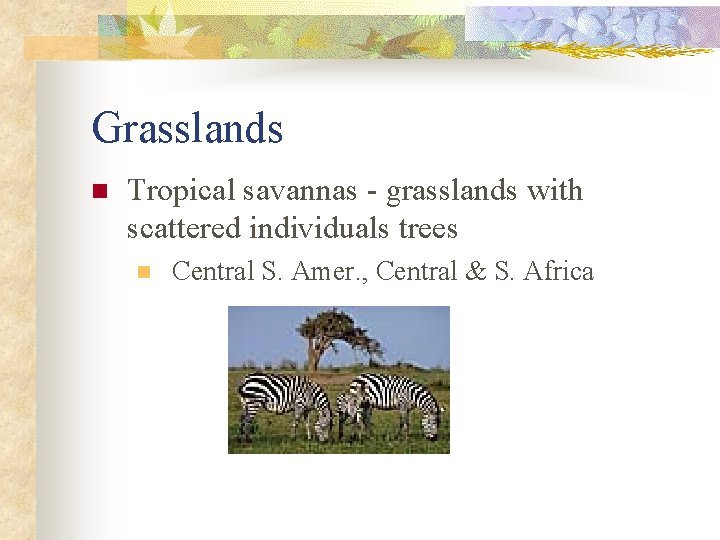 Grasslands

Tropical savannas - grasslands with scattered individuals trees

Central S. Amer., Central & S. Africa